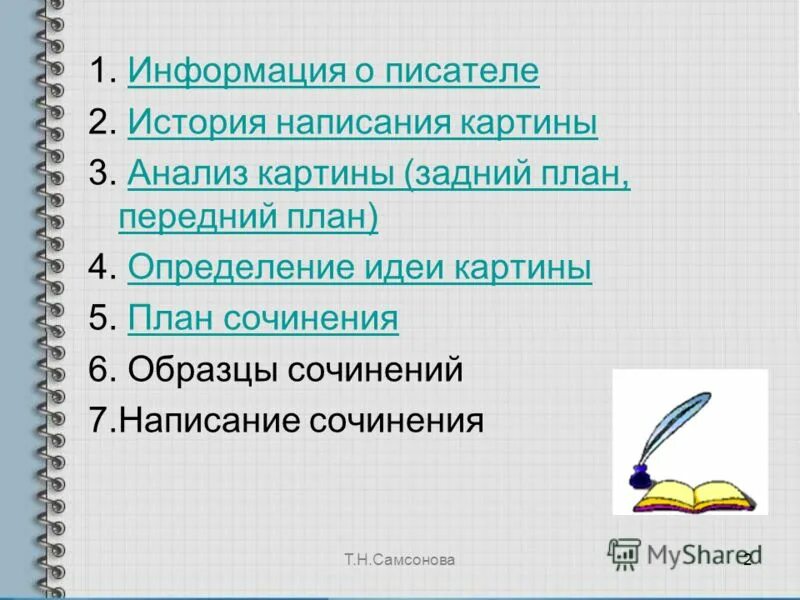 1. Информация о писателе
2. История написания картины
3. Анализ картины (задний план, передний план)
4. Определение идеи картины
5. План сочинения
6. Образцы сочинений
7.Написание сочинения

Т.Н.Самсонова

MyShared

2